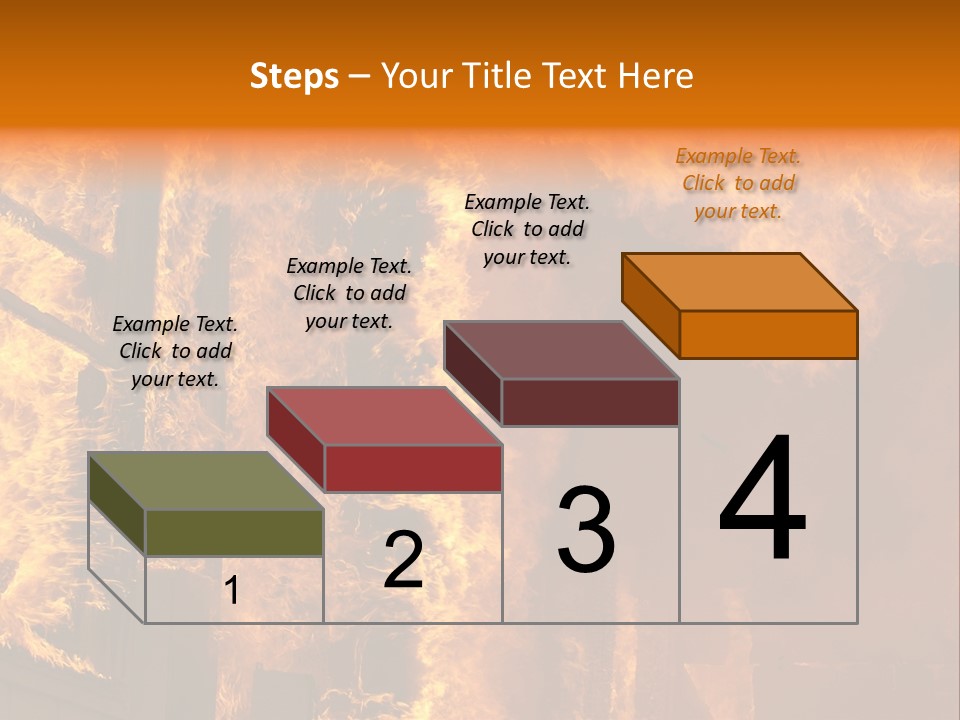 Steps – Your Title Text Here

Example Text. Click to add your text.

Example Text. Click to add your text.

Example Text. Click to add your text.

Example Text. Click to add your text.

1

2

3

4